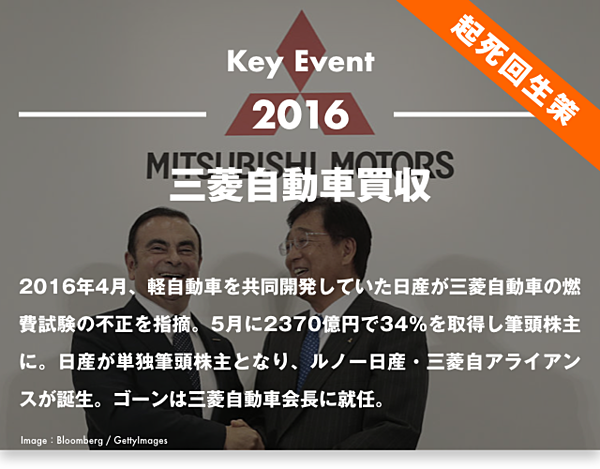 起死回生策

Key Event

2016

MITSUBISHI MOTORS

三菱自動車買収

2016年4月、軽自動車を共同開発していた日産が三菱自動車の燃費試験の不正を指摘。5月に2370億円で34%を取得し筆頭株主に。日産が単独筆頭株主となり、ルノー日産・三菱自アライアンスが誕生。ゴーンは三菱自動車会長に就任。

Image : Bloomberg / GettyImages